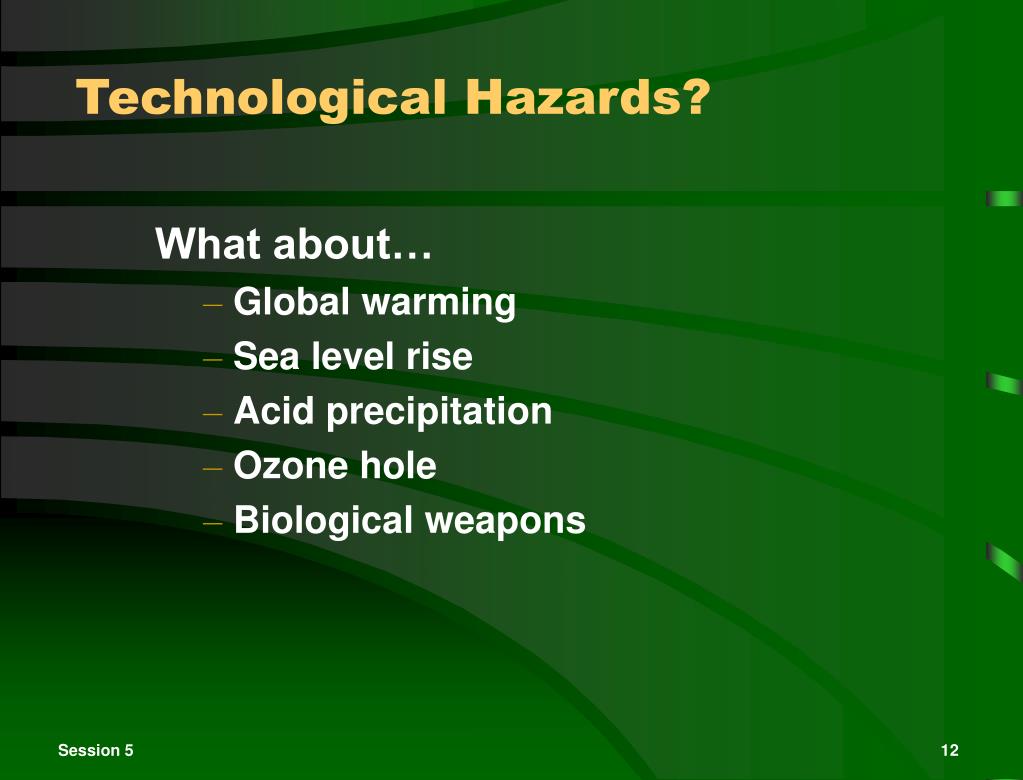 Technological Hazards?

What about…
– Global warming
– Sea level rise
– Acid precipitation
– Ozone hole
– Biological weapons

Session 5

12